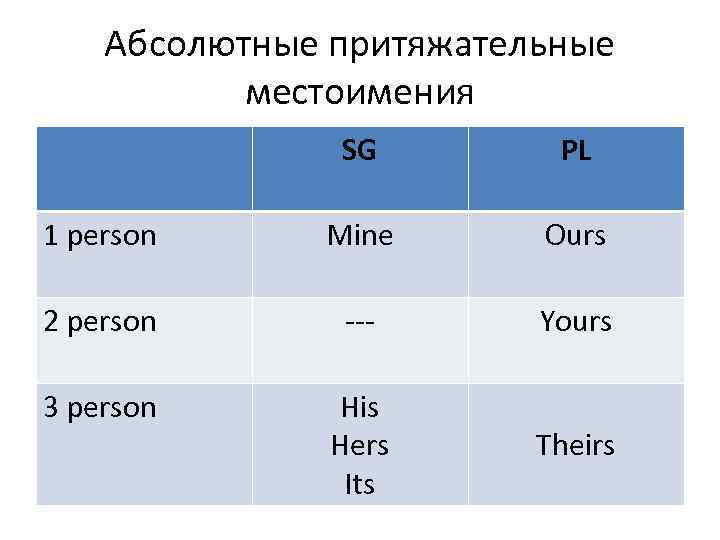 Абсолютные притяжательные местоимения

| | SG | PL |
|---|---|---|
| 1 person | Mine | Ours |
| 2 person | --- | Yours |
| 3 person | His Hers Its | Theirs |